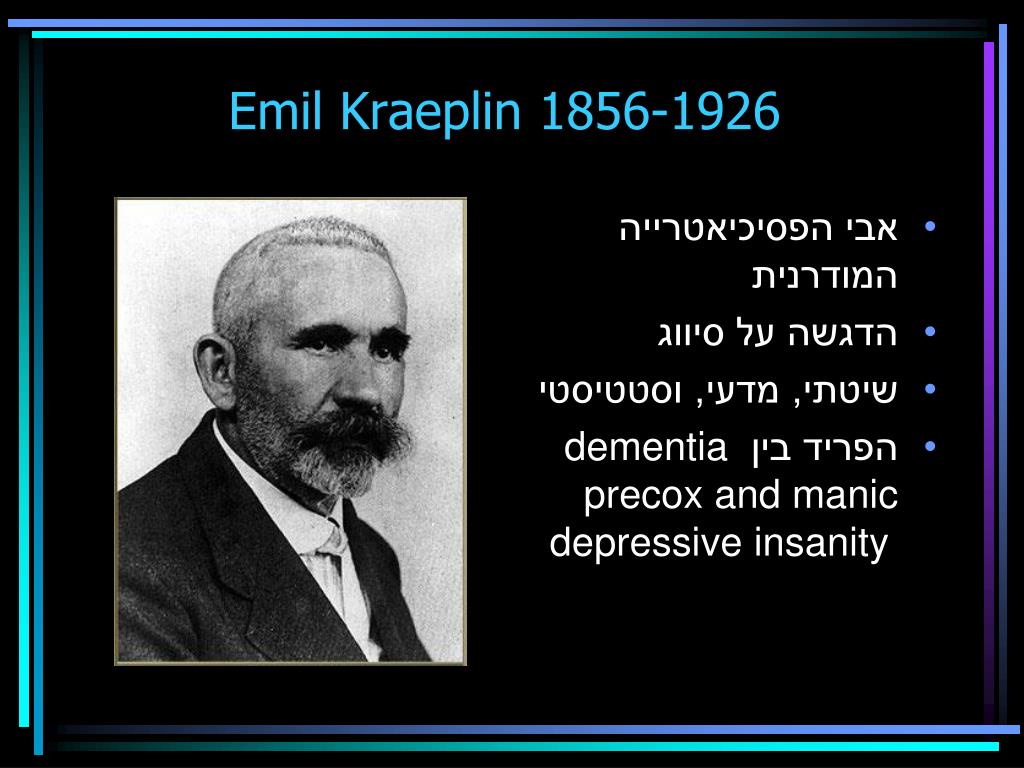 Emil Kraeplin 1856-1926

• אבי הפסיכיאטרייה המודרנית
• הדגשה על סיווג
• שיטתי, מדעי, וסטטיסטי
• הפריד בין dementia precox and manic depressive insanity